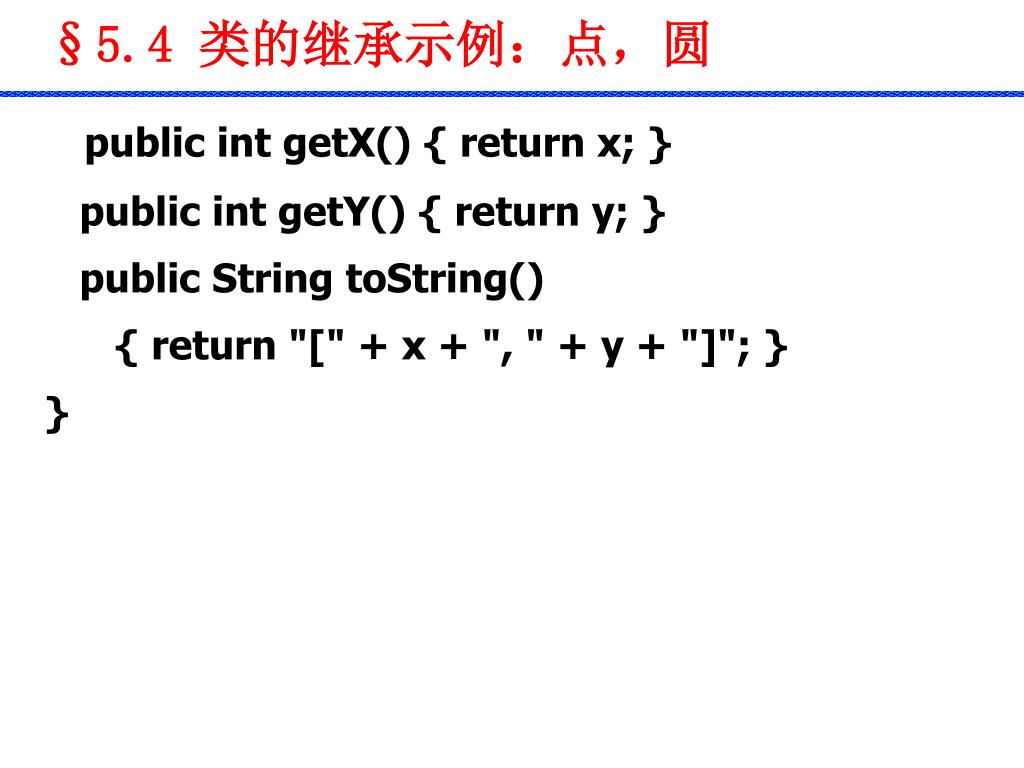 §5.4 类的继承示例：点，圆

public int getX() { return x; }
public int getY() { return y; }
public String toString()
{ return "[" + x + ", " + y + "]"; }
}